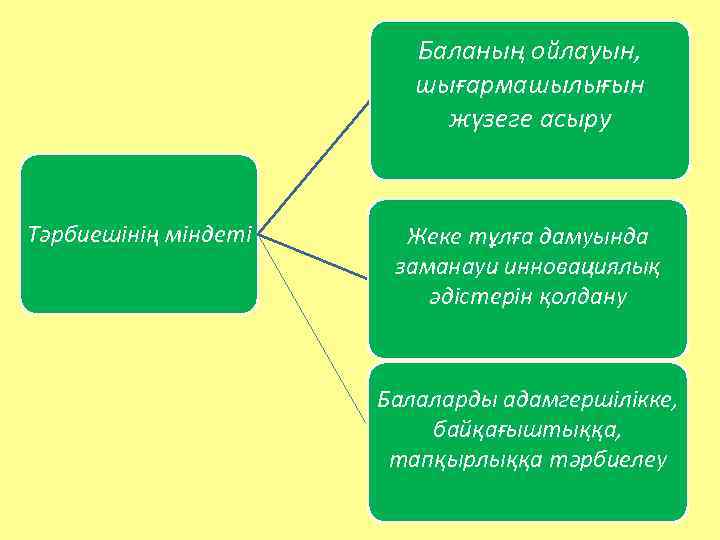 Тәрбиешінің міндеті

Баланың ойлауын, шығармашылығын жүзеге асыру

Жеке тұлға дамуында заманауи инновациялық әдістерін қолдану

Балаларды адамгершілікке, байқағыштыққа, тапқырлыққа тәрбиелеу